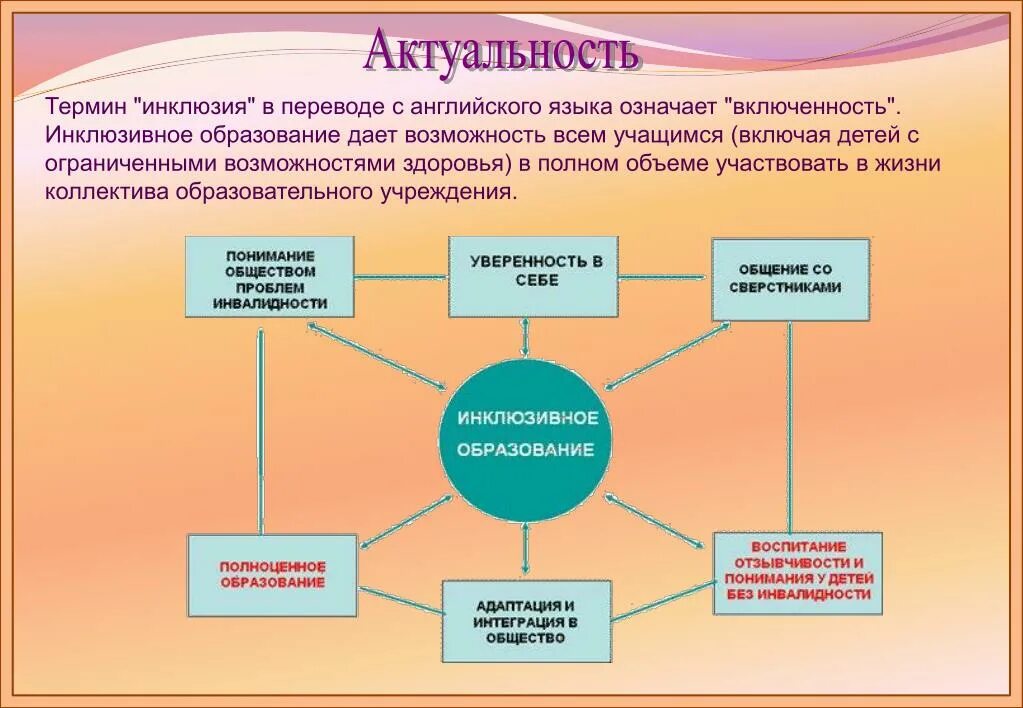 Актуальность

Термин "инклюзия" в переводе с английского языка означает "включенность". Инклюзивное образование дает возможность всем учащимся (включая детей с ограниченными возможностями здоровья) в полном объеме участвовать в жизни коллектива образовательного учреждения.

ПОНИМАНИЕ ОБЩЕСТВОМ ПРОБЛЕМ ИНВАЛИДНОСТИ

УВЕРЕННОСТЬ В СЕБЕ

ОБЩЕНИЕ СО СВЕРСТНИКАМИ

ИНКЛЮЗИВНОЕ ОБРАЗОВАНИЕ

ПОЛНОЦЕННОЕ ОБРАЗОВАНИЕ

АДАПТАЦИЯ И ИНТЕГРАЦИЯ В ОБЩЕСТВО

ВОСПИТАНИЕ ОТЗЫВЧИВОСТИ И ПОНИМАНИЯ У ДЕТЕЙ БЕЗ ИНВАЛИДНОСТИ